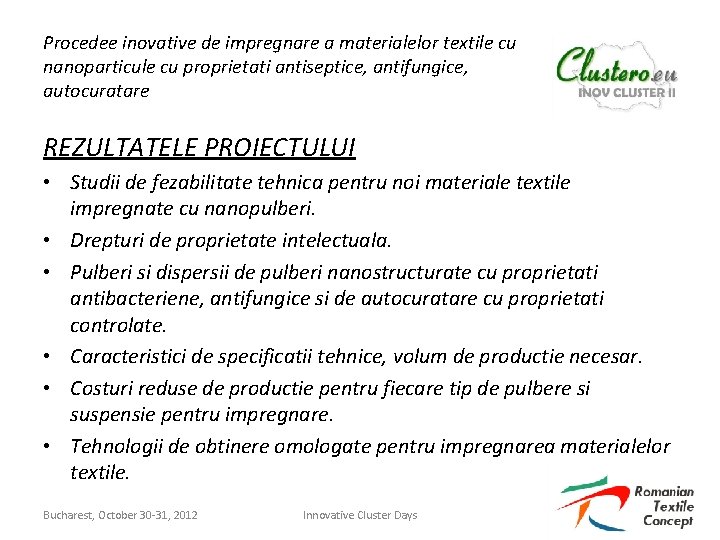 Procedee inovative de impregnare a materialelor textile cu nanoparticule cu proprietati antiseptice, antifungice, autocuratare

Clustero.eu
INOV CLUSTER II

REZULTATELE PROIECTULUI

• Studii de fezabilitate tehnica pentru noi materiale textile impregnate cu nanopulberi.
• Drepturi de proprietate intelectuala.
• Pulberi si dispersii de pulberi nanostructurate cu proprietati antibacteriene, antifungice si de autocuratare cu proprietati controlate.
• Caracteristici de specificatii tehnice, volum de productie necesar.
• Costuri reduse de productie pentru fiecare tip de pulbere si suspensie pentru impregnare.
• Tehnologii de obtinere omologate pentru impregnarea materialelor textile.

Bucharest, October 30-31, 2012

Innovative Cluster Days

Romanian Textile Concept